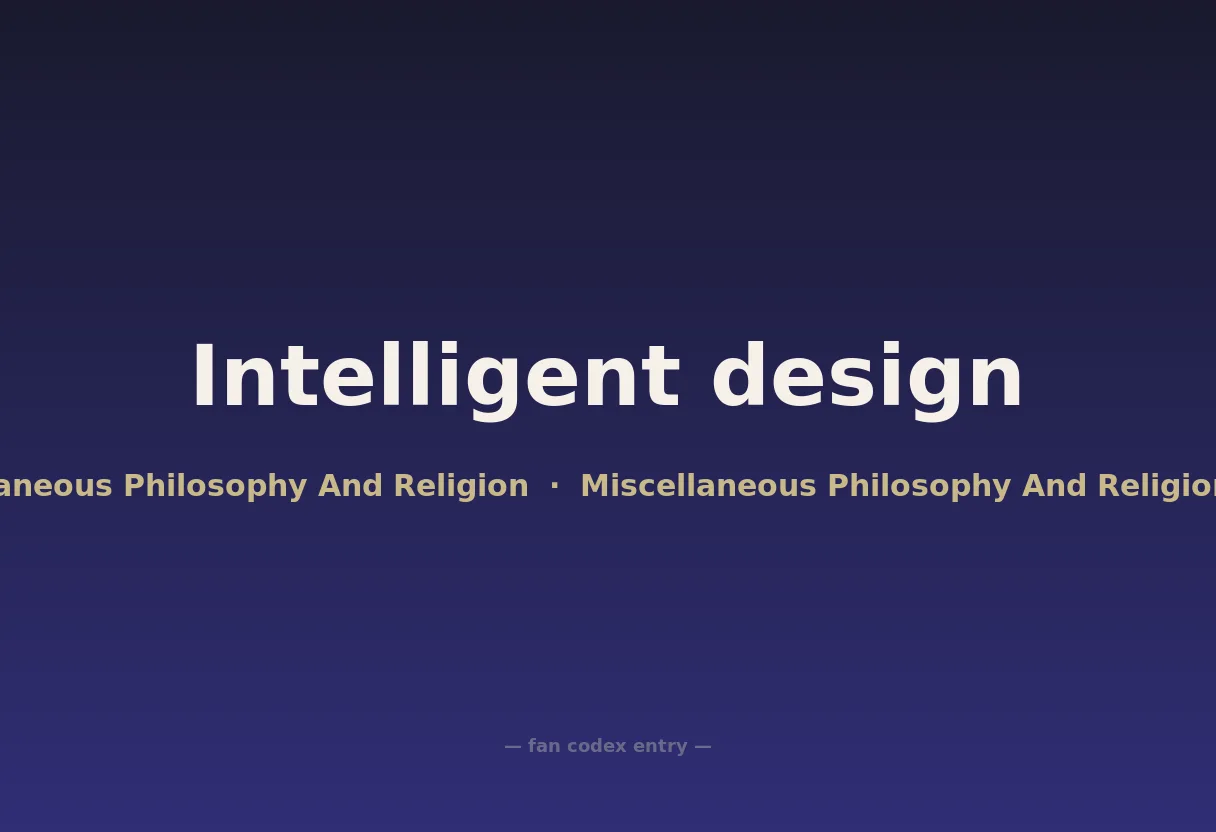 Intelligent design

aneous Philosophy And Religion · Miscellaneous Philosophy And Religion

— fan codex entry —